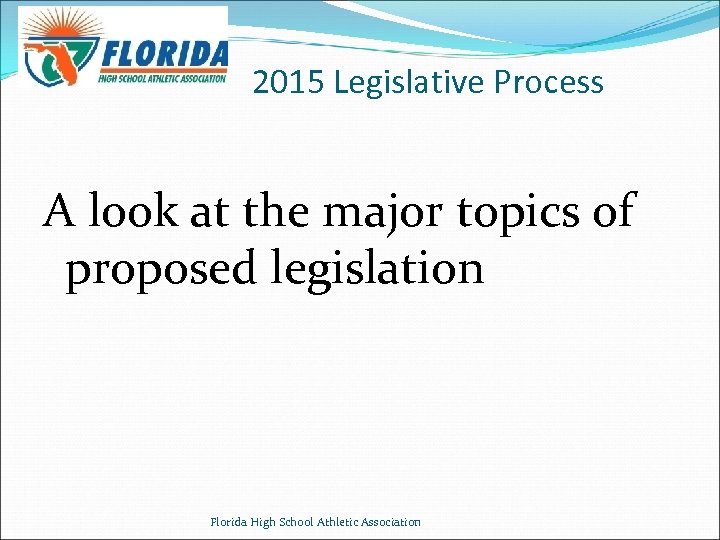 FLORIDA
HIGH SCHOOL ATHLETIC ASSOCIATION

2015 Legislative Process

A look at the major topics of proposed legislation

Florida High School Athletic Association